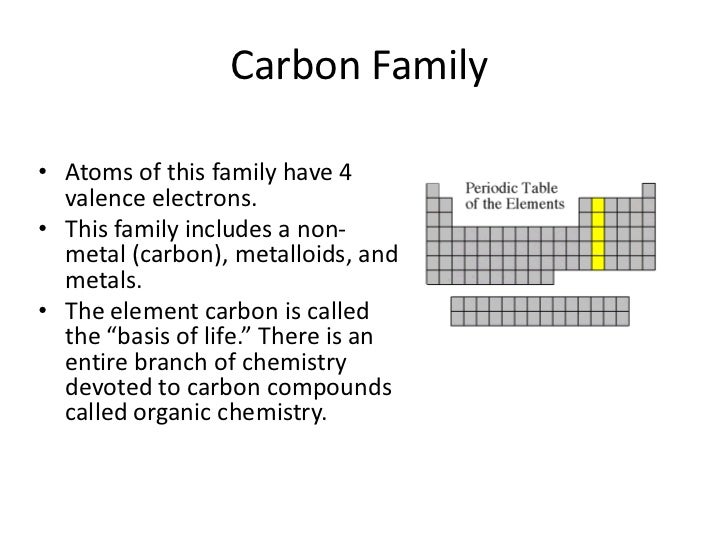 Carbon Family

• Atoms of this family have 4 valence electrons.
• This family includes a non-metal (carbon), metalloids, and metals.
• The element carbon is called the “basis of life.” There is an entire branch of chemistry devoted to carbon compounds called organic chemistry.

Periodic Table of the Elements